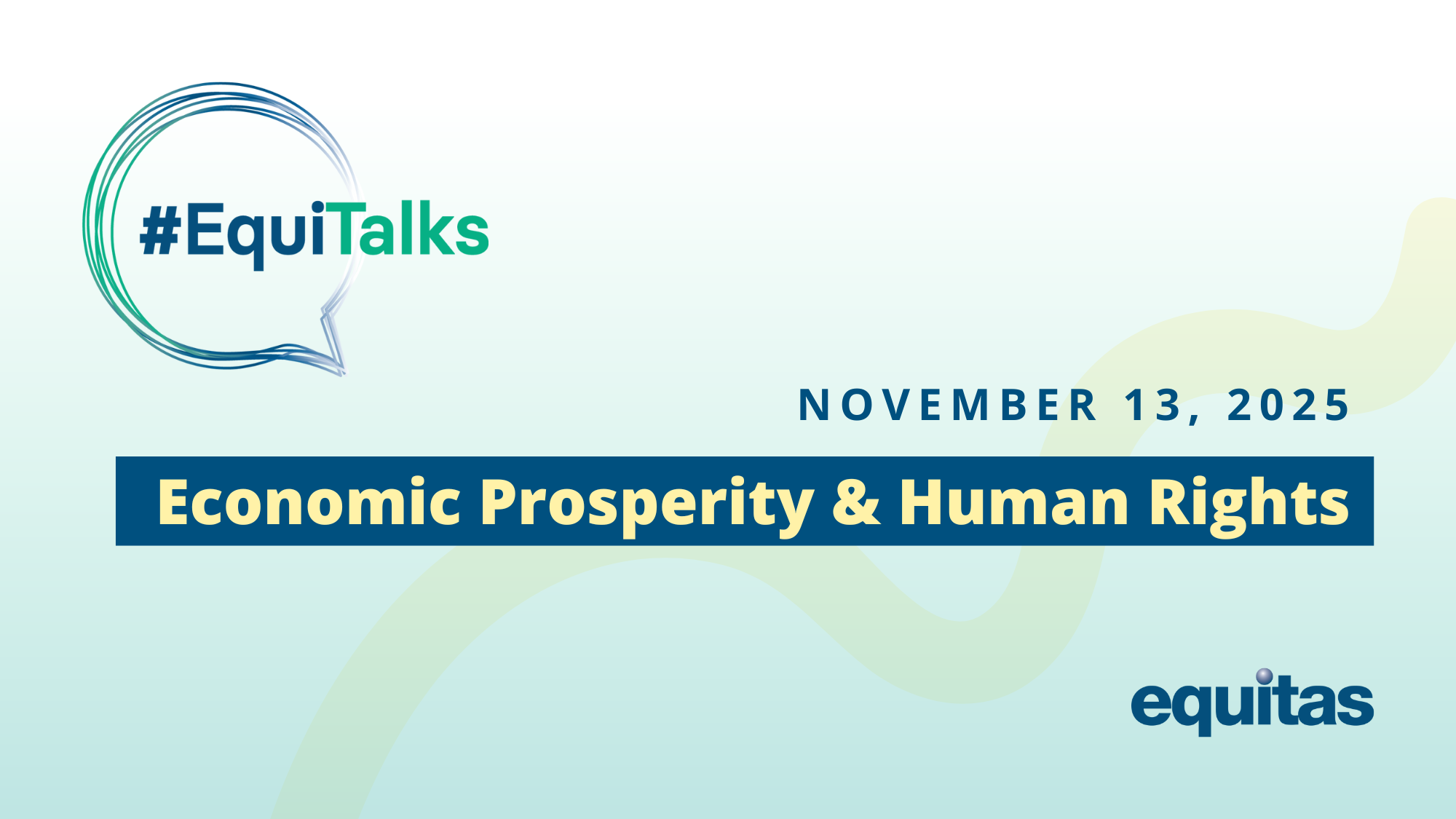 #EquiTalks

NOVEMBER 13, 2025

Economic Prosperity & Human Rights

equitas